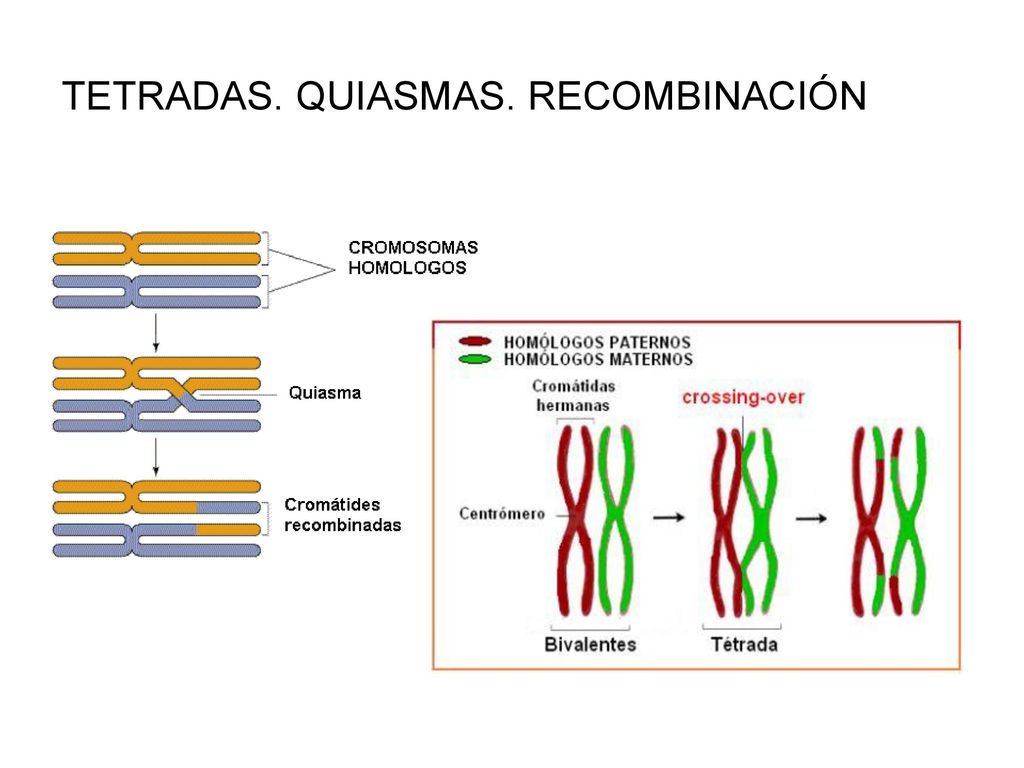 TETRADAS. QUIASMAS. RECOMBINACIÓN

CROMOSOMAS HOMOLOGOS

Quiasma

Cromátides recombinadas

HOMÓLOGOS PATERNOS
HOMÓLOGOS MATERNOS

Cromátidas hermanas

crossing-over

Centrómero

Bivalentes

Tétrada